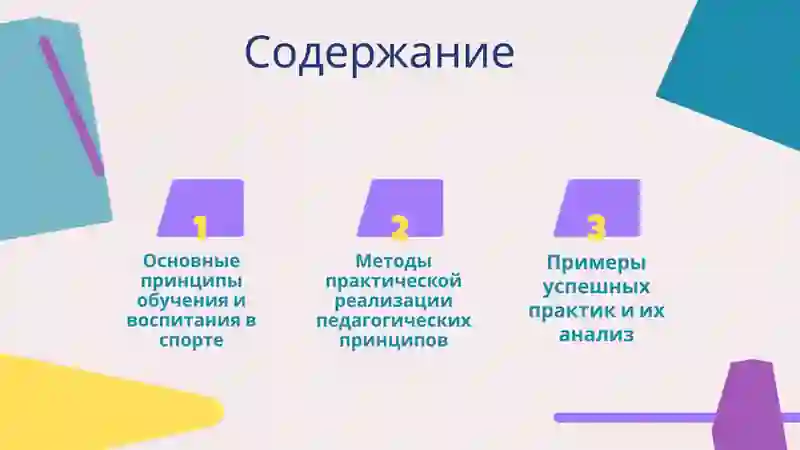 Содержание

1

Основные принципы обучения и воспитания в спорте

2

Методы практической реализации педагогических принципов

3

Примеры успешных практик и их анализ